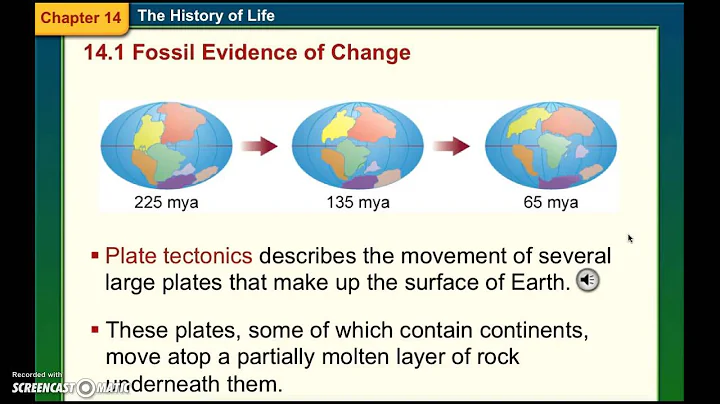 Chapter 14 The History of Life

14.1 Fossil Evidence of Change

225 mya

135 mya

65 mya

▪ Plate tectonics describes the movement of several large plates that make up the surface of Earth.

▪ These plates, some of which contain continents, move atop a partially molten layer of rock underneath them.

Recorded with SCREENCAST-O-MATIC